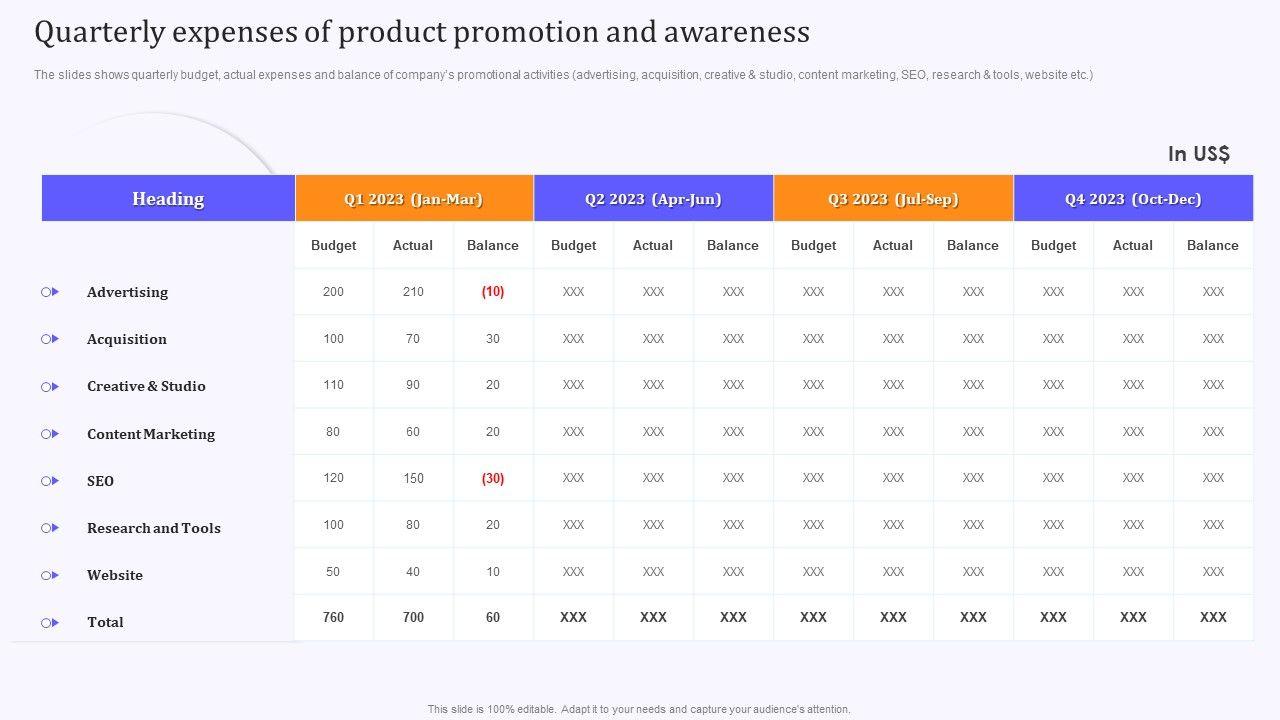 Quarterly expenses of product promotion and awareness

The slides shows quarterly budget, actual expenses and balance of company's promotional activities (advertising, acquisition, creative & studio, content marketing, SEO, research & tools, website etc.)

In US$

| Heading | Q1 2023 (Jan-Mar) | | | Q2 2023 (Apr-Jun) | | | Q3 2023 (Jul-Sep) | | | Q4 2023 (Oct-Dec) | | |
|---|---|---|---|---|---|---|---|---|---|---|---|---|
| | Budget | Actual | Balance | Budget | Actual | Balance | Budget | Actual | Balance | Budget | Actual | Balance |
| Advertising | 200 | 210 | (10) | XXX | XXX | XXX | XXX | XXX | XXX | XXX | XXX | XXX |
| Acquisition | 100 | 70 | 30 | XXX | XXX | XXX | XXX | XXX | XXX | XXX | XXX | XXX |
| Creative & Studio | 110 | 90 | 20 | XXX | XXX | XXX | XXX | XXX | XXX | XXX | XXX | XXX |
| Content Marketing | 80 | 60 | 20 | XXX | XXX | XXX | XXX | XXX | XXX | XXX | XXX | XXX |
| SEO | 120 | 150 | (30) | XXX | XXX | XXX | XXX | XXX | XXX | XXX | XXX | XXX |
| Research and Tools | 100 | 80 | 20 | XXX | XXX | XXX | XXX | XXX | XXX | XXX | XXX | XXX |
| Website | 50 | 40 | 10 | XXX | XXX | XXX | XXX | XXX | XXX | XXX | XXX | XXX |
| Total | 760 | 700 | 60 | XXX | XXX | XXX | XXX | XXX | XXX | XXX | XXX | XXX |

This slide is 100% editable. Adapt it to your needs and capture your audience's attention.